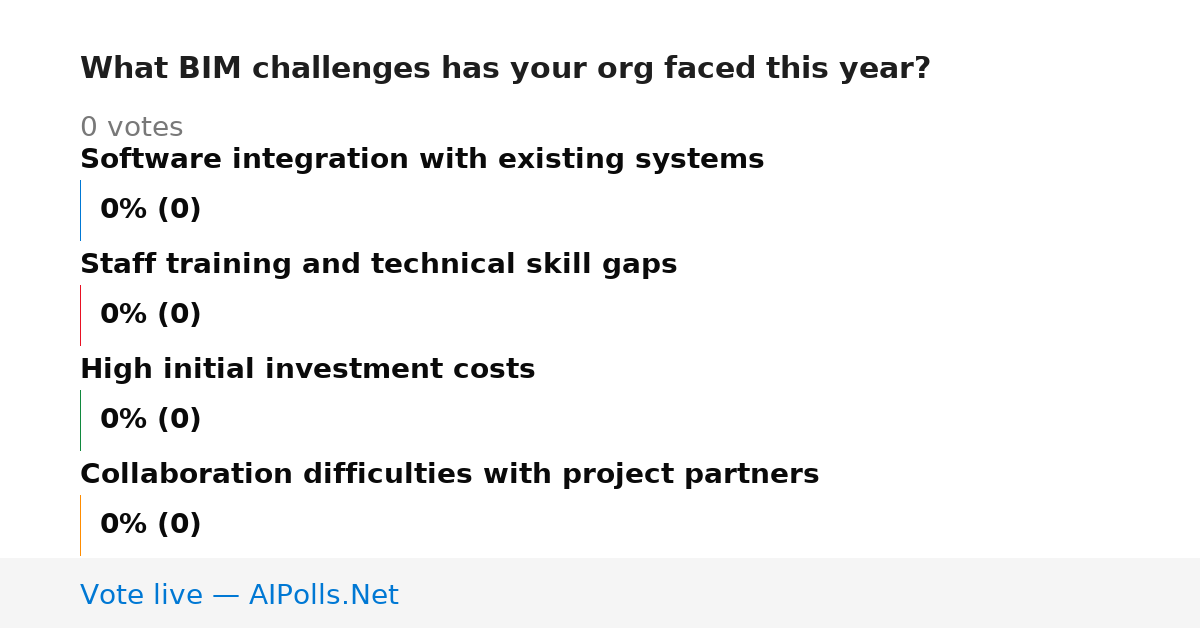 What BIM challenges has your org faced this year?

0 votes

Software integration with existing systems

0% (0)

Staff training and technical skill gaps

0% (0)

High initial investment costs

0% (0)

Collaboration difficulties with project partners

0% (0)

Vote live — AIPolls.Net